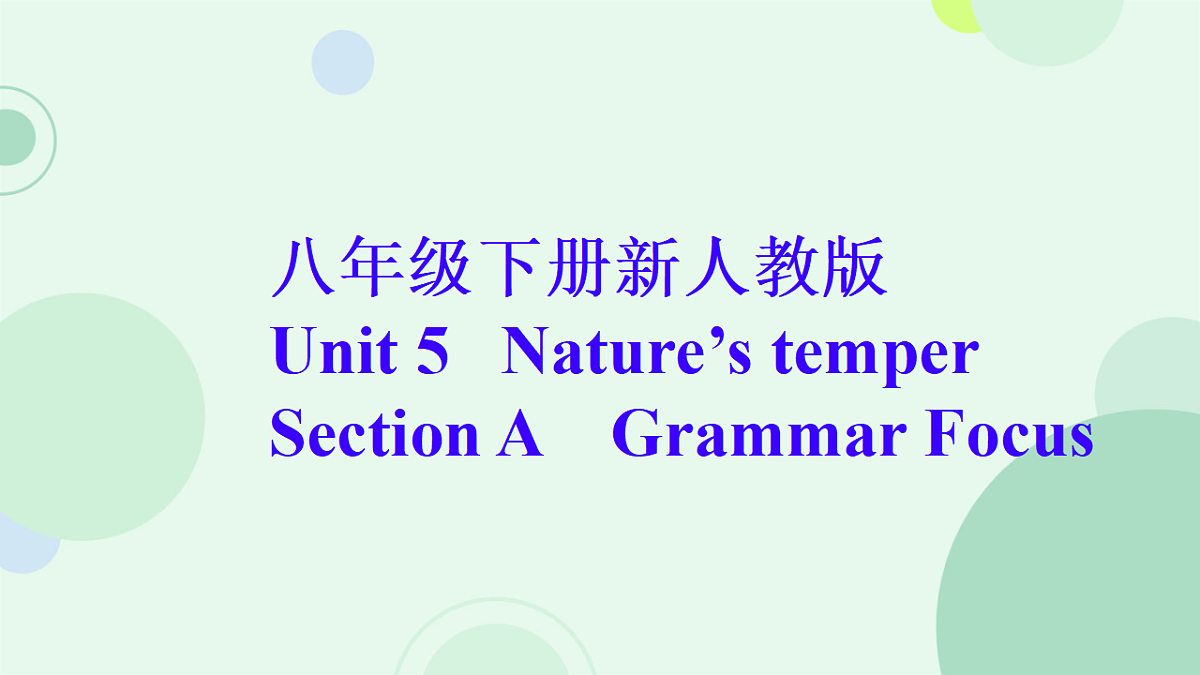 八年级下册新人教版
Unit 5 Nature’s temper
Section A Grammar Focus